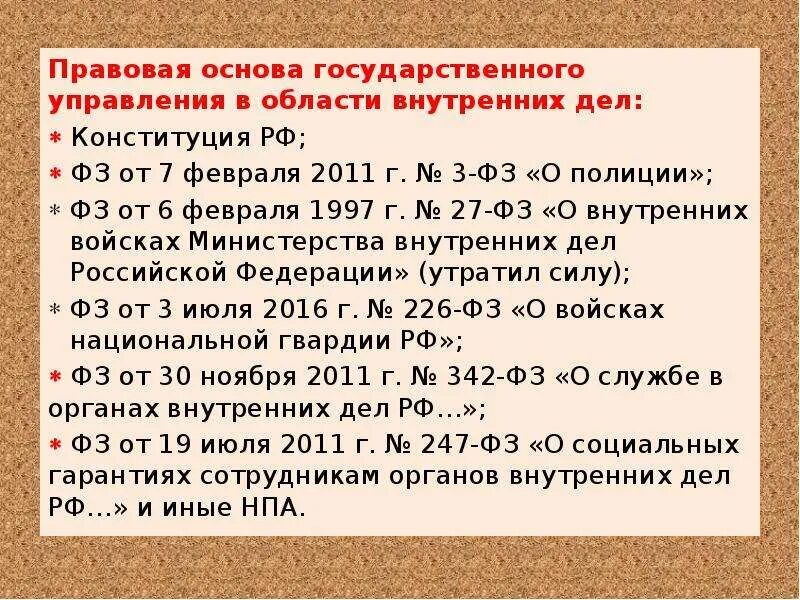 Правовая основа государственного управления в области внутренних дел:

* Конституция РФ;
* ФЗ от 7 февраля 2011 г. № 3-ФЗ «О полиции»;
* ФЗ от 6 февраля 1997 г. № 27-ФЗ «О внутренних войсках Министерства внутренних дел Российской Федерации» (утратил силу);
* ФЗ от 3 июля 2016 г. № 226-ФЗ «О войсках национальной гвардии РФ»;
* ФЗ от 30 ноября 2011 г. № 342-ФЗ «О службе в органах внутренних дел РФ…»;
* ФЗ от 19 июля 2011 г. № 247-ФЗ «О социальных гарантиях сотрудникам органов внутренних дел РФ…» и иные НПА.